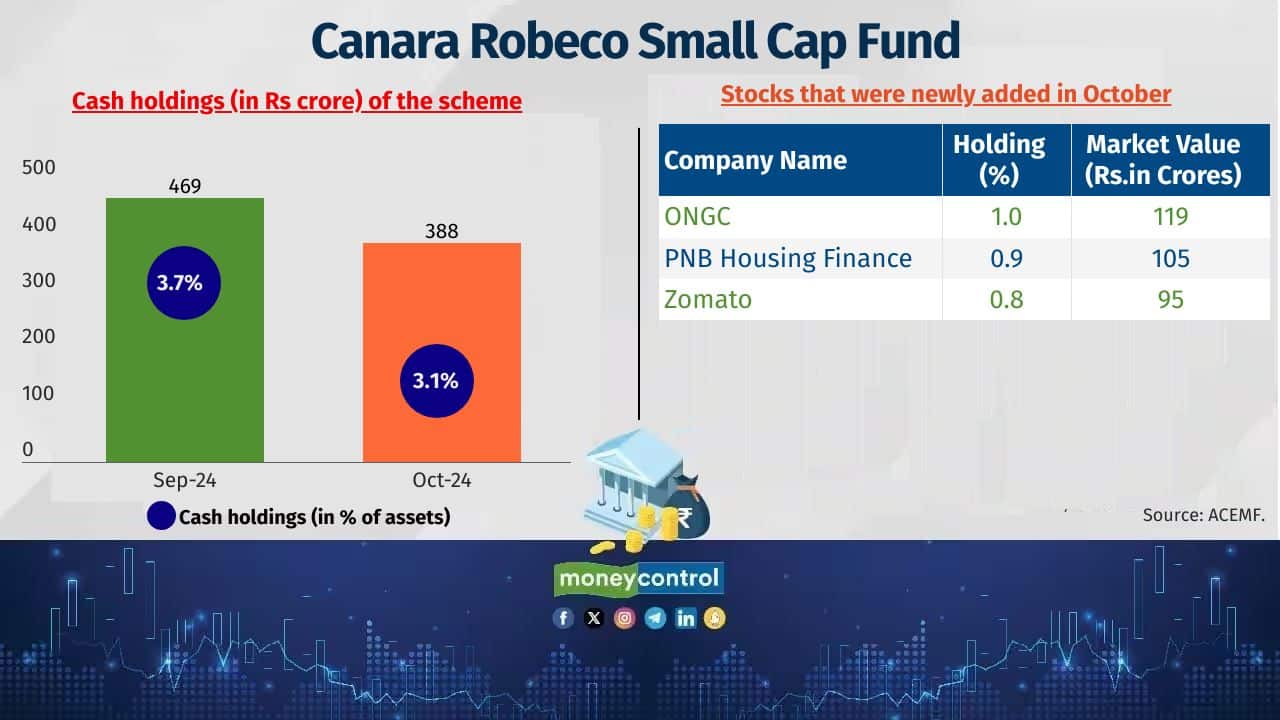 Canara Robeco Small Cap Fund

Cash holdings (in Rs crore) of the scheme

500
400
300
200
100
0

469
3.7%
388
3.1%

Sep-24
Oct-24

Cash holdings (in % of assets)

Stocks that were newly added in October

| Company Name | Holding (%) | Market Value (Rs.in Crores) |
|---|---|---|
| ONGC | 1.0 | 119 |
| PNB Housing Finance | 0.9 | 105 |
| Zomato | 0.8 | 95 |

Source: ACEMF.

moneycontrol